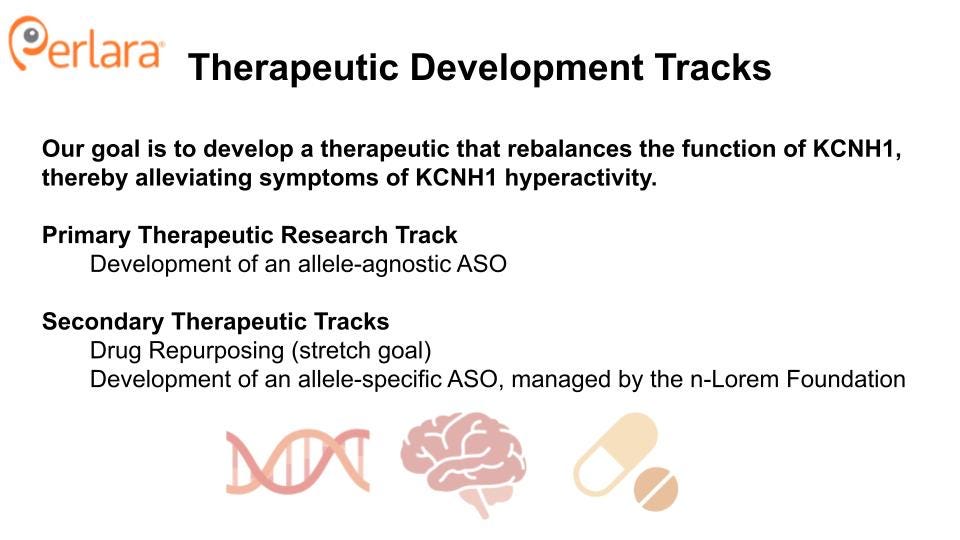 Perlara

Therapeutic Development Tracks

Our goal is to develop a therapeutic that rebalances the function of KCNH1, thereby alleviating symptoms of KCNH1 hyperactivity.

Primary Therapeutic Research Track
Development of an allele-agnostic ASO

Secondary Therapeutic Tracks
Drug Repurposing (stretch goal)
Development of an allele-specific ASO, managed by the n-Lorem Foundation